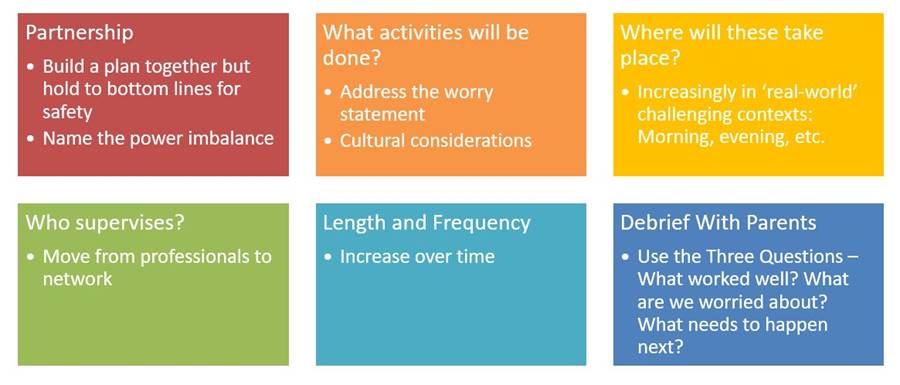 Partnership

• Build a plan together but hold to bottom lines for safety
• Name the power imbalance

What activities will be done?

• Address the worry statement
• Cultural considerations

Where will these take place?

• Increasingly in 'real-world' challenging contexts: Morning, evening, etc.

Who supervises?

• Move from professionals to network

Length and Frequency

• Increase over time

Debrief With Parents

• Use the Three Questions – What worked well? What are we worried about? What needs to happen next?